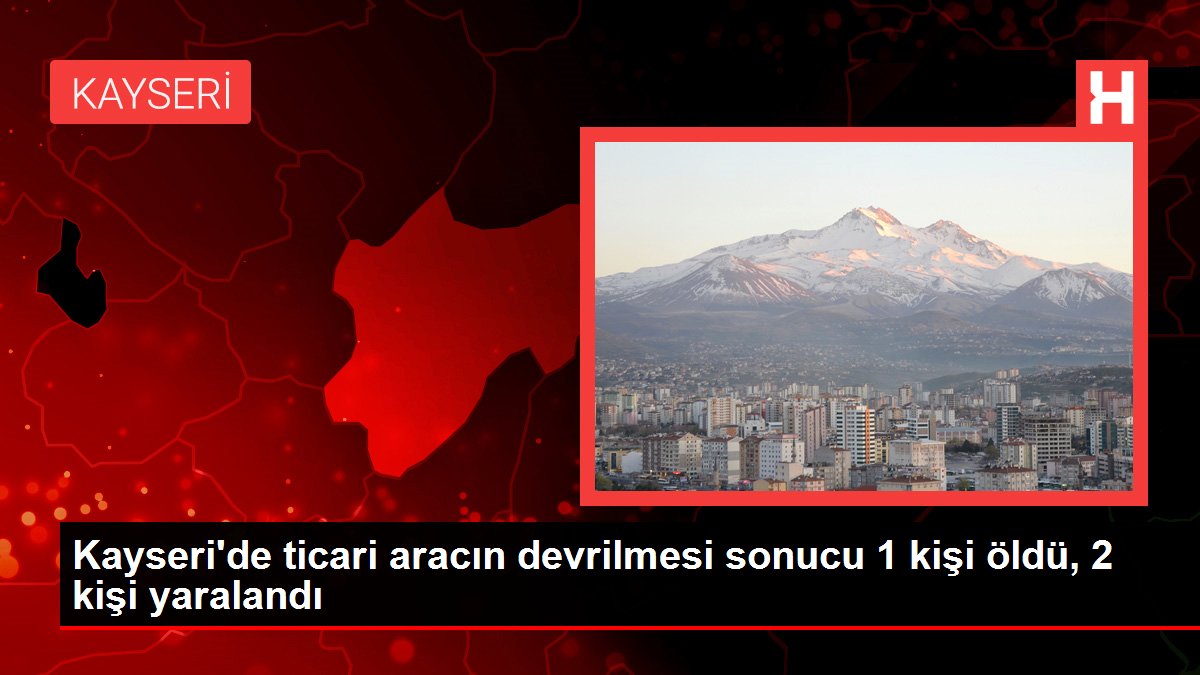 KAYSERİ

H

Kayseri'de ticari aracın devrilmesi sonucu 1 kişi öldü, 2 kişi yaralandı